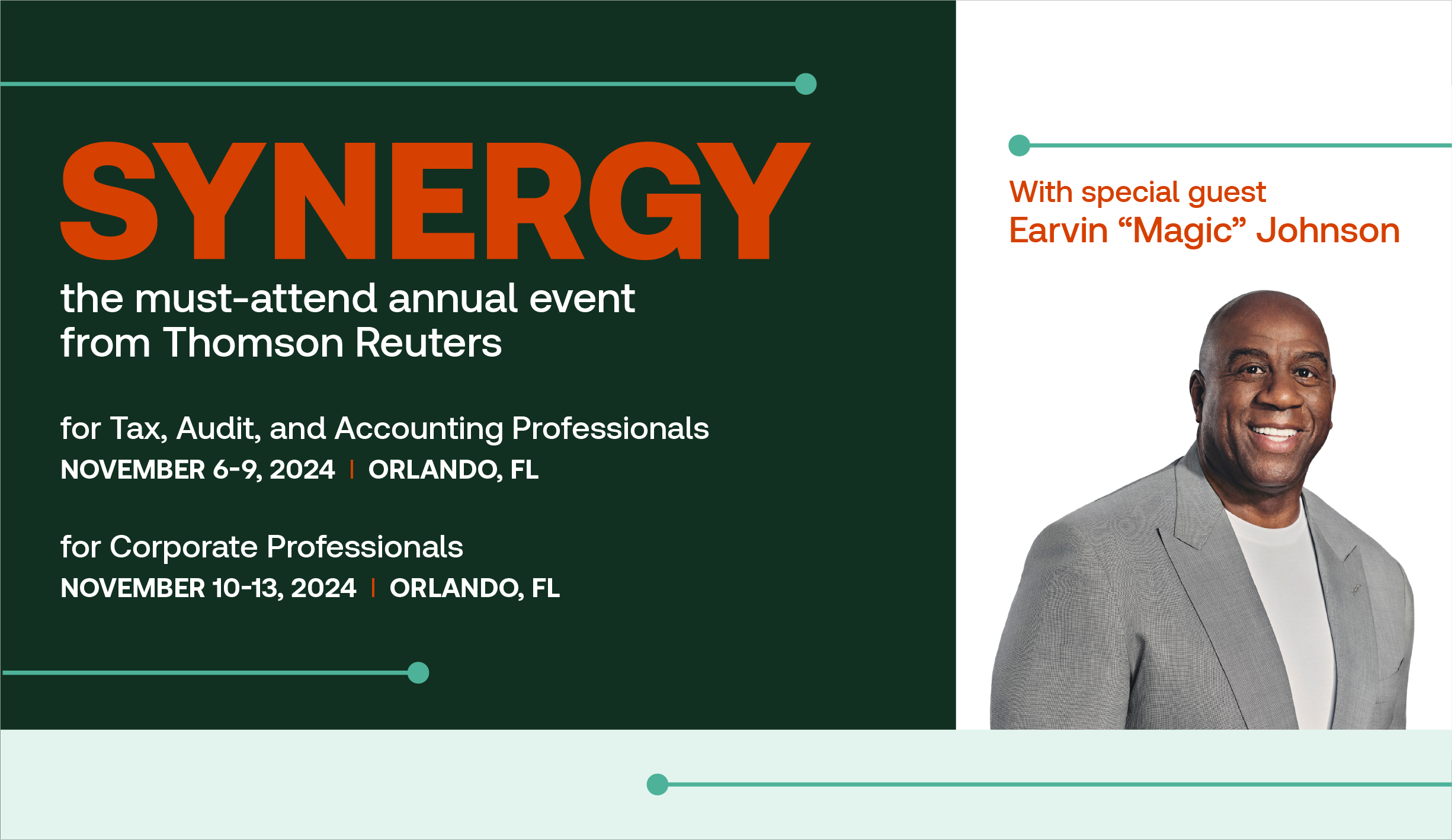 SYNERGY

the must-attend annual event from Thomson Reuters

for Tax, Audit, and Accounting Professionals
NOVEMBER 6-9, 2024 | ORLANDO, FL

for Corporate Professionals
NOVEMBER 10-13, 2024 | ORLANDO, FL

With special guest
Earvin “Magic” Johnson